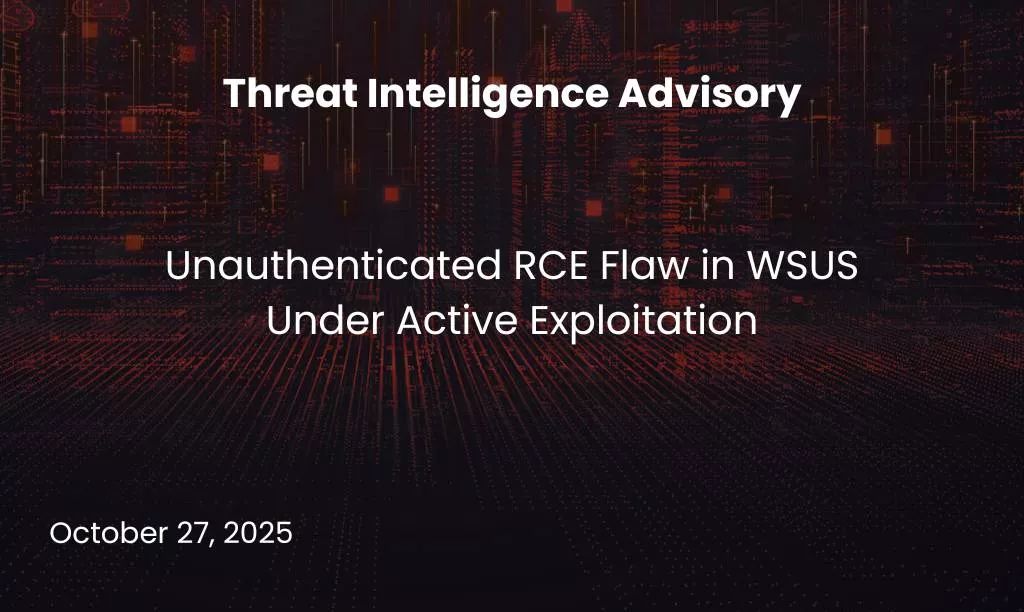 Threat Intelligence Advisory

Unauthenticated RCE Flaw in WSUS Under Active Exploitation

October 27, 2025